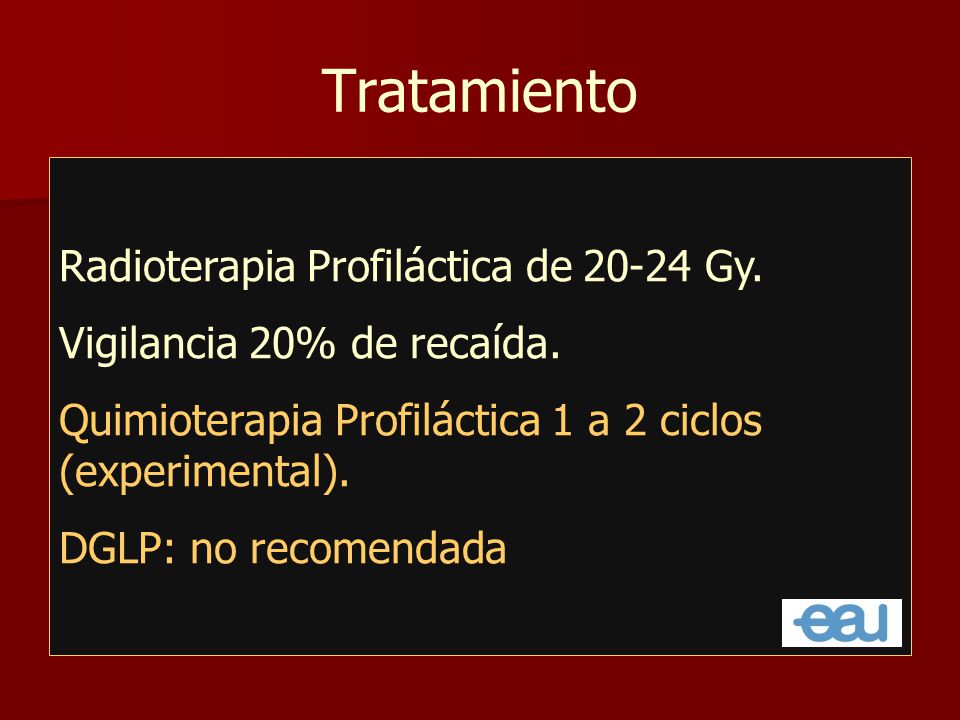 Tratamiento

Radioterapia Profiláctica de 20-24 Gy.

Vigilancia 20% de recaída.

Quimioterapia Profiláctica 1 a 2 ciclos (experimental).

DGLP: no recomendada

eau